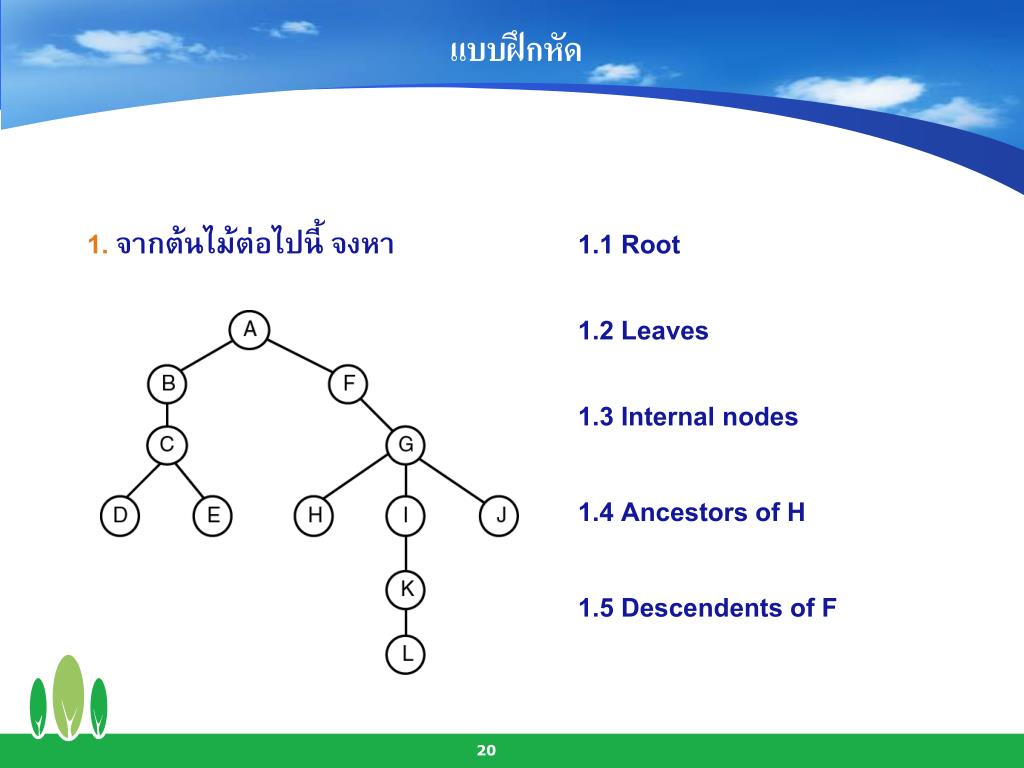 แบบฝึกหัด

1. จากต้นไม้ต่อไปนี้ จงหา

A
B F
C G
D E H I J
K
L

1.1 Root

1.2 Leaves

1.3 Internal nodes

1.4 Ancestors of H

1.5 Descendents of F

20